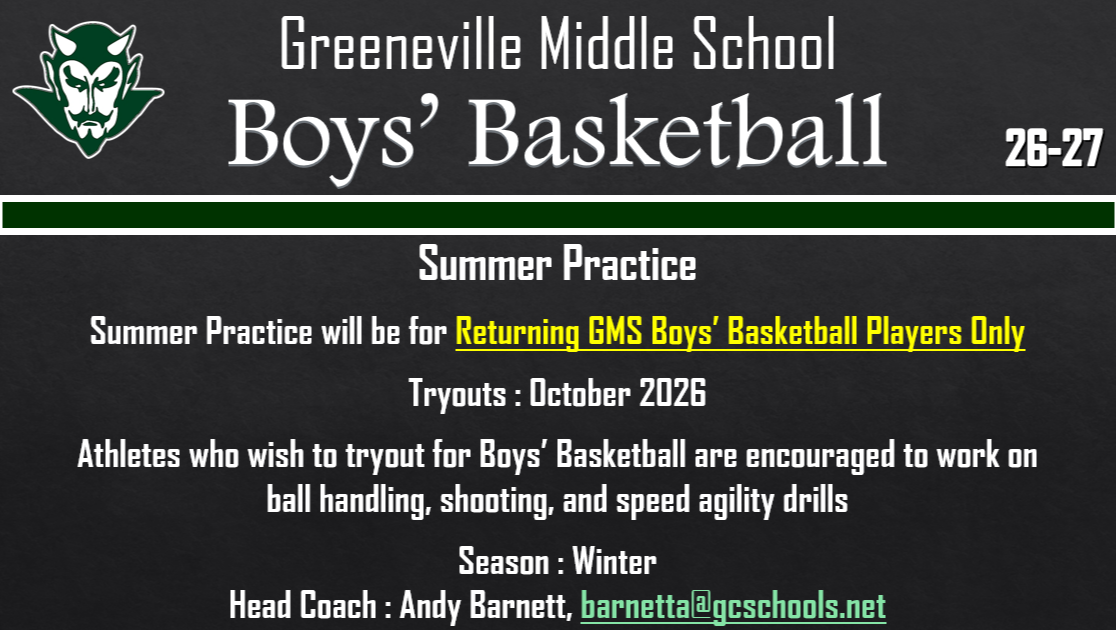 Greeneville Middle School
Boys' Basketball
26-27

Summer Practice

Summer Practice will be for Returning GMS Boys' Basketball Players Only

Tryouts : October 2026

Athletes who wish to tryout for Boys' Basketball are encouraged to work on ball handling, shooting, and speed agility drills

Season : Winter
Head Coach : Andy Barnett, barnetta@gcschools.net